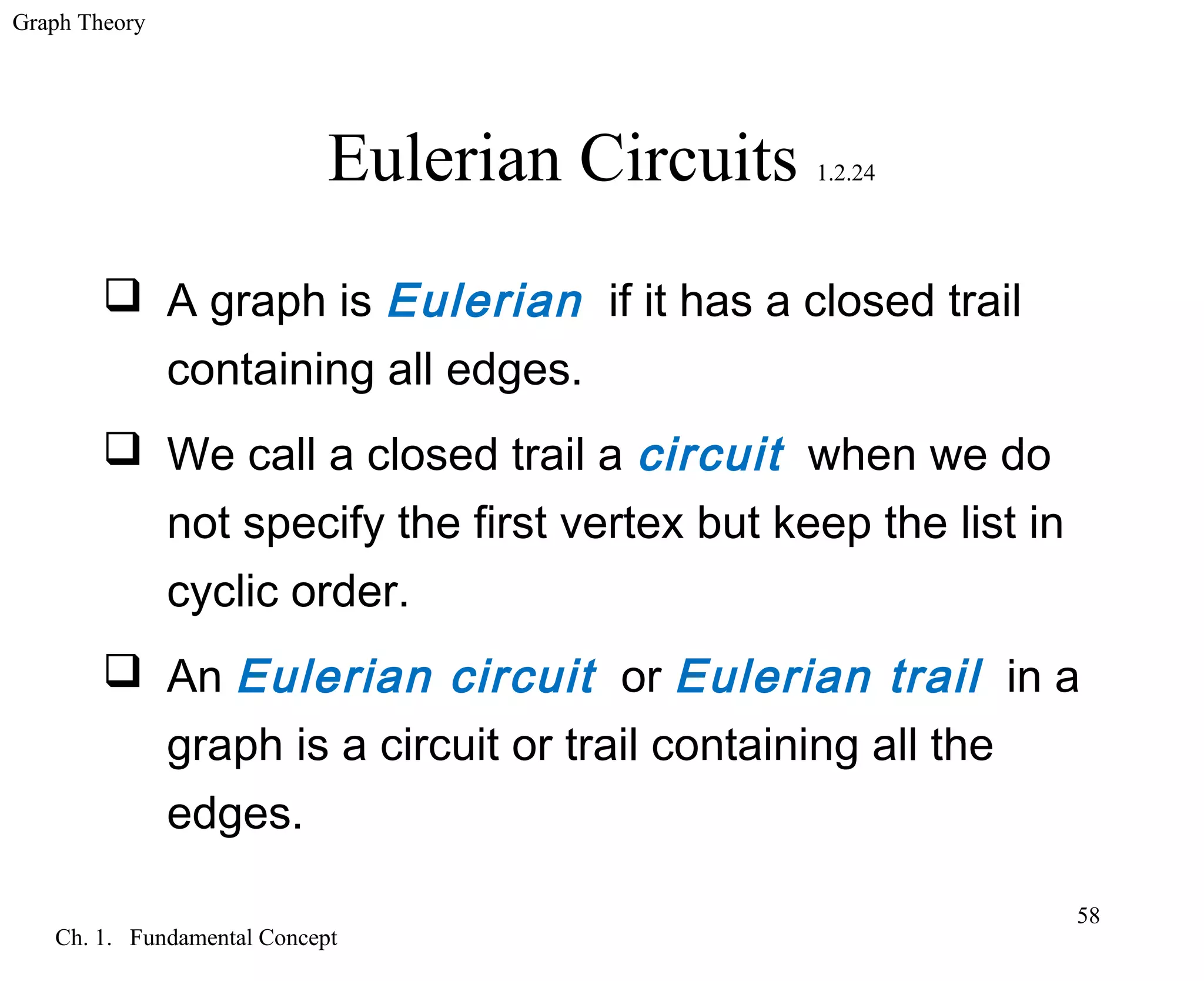 Graph Theory

Eulerian Circuits 1.2.24

❑ A graph is Eulerian if it has a closed trail containing all edges.

❑ We call a closed trail a circuit when we do not specify the first vertex but keep the list in cyclic order.

❑ An Eulerian circuit or Eulerian trail in a graph is a circuit or trail containing all the edges.

58

Ch. 1. Fundamental Concept